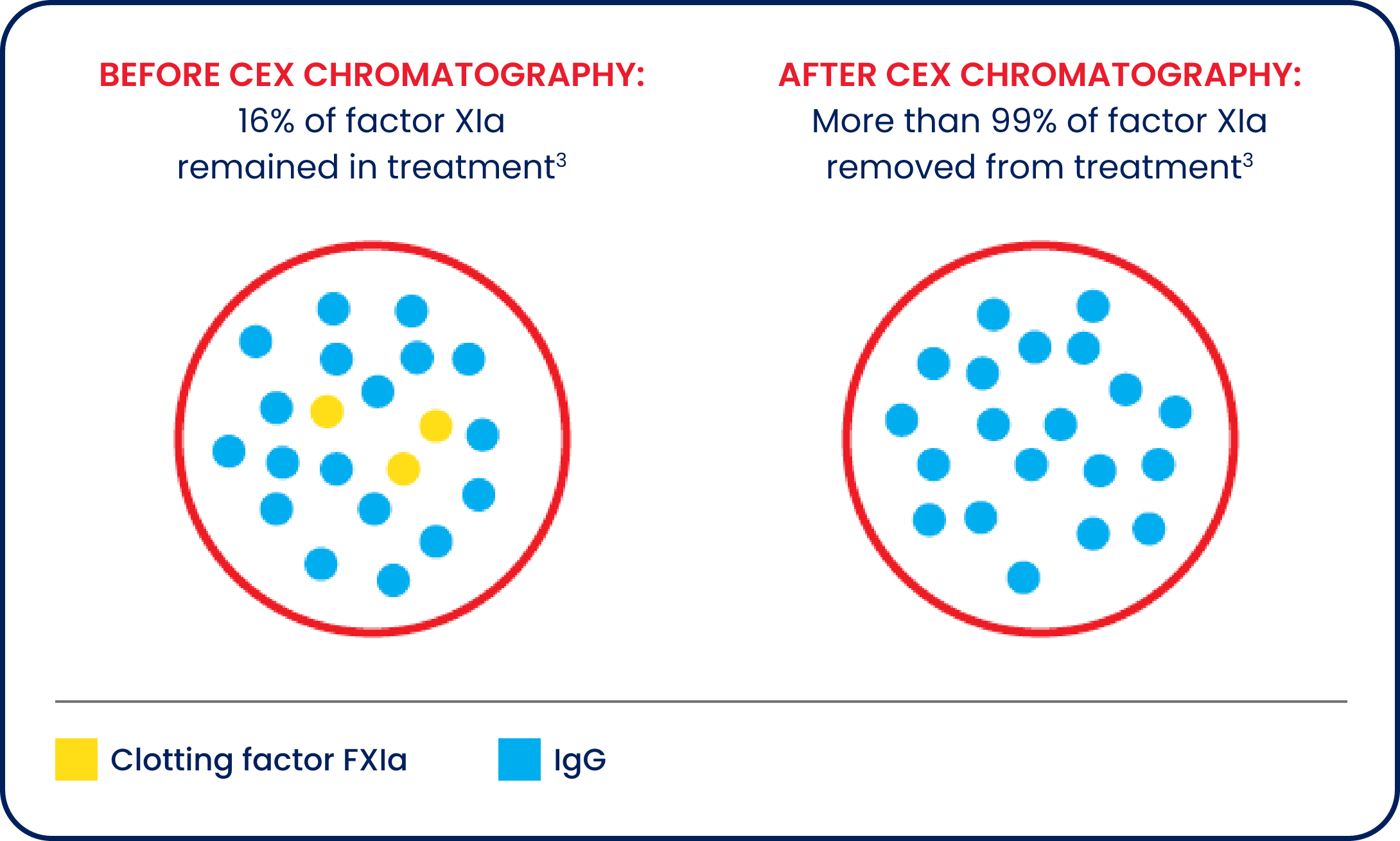 BEFORE CEX CHROMATOGRAPHY:
16% of factor XIa remained in treatment$^3$

AFTER CEX CHROMATOGRAPHY:
More than 99% of factor XIa removed from treatment$^3$

Clotting factor FXIa

IgG